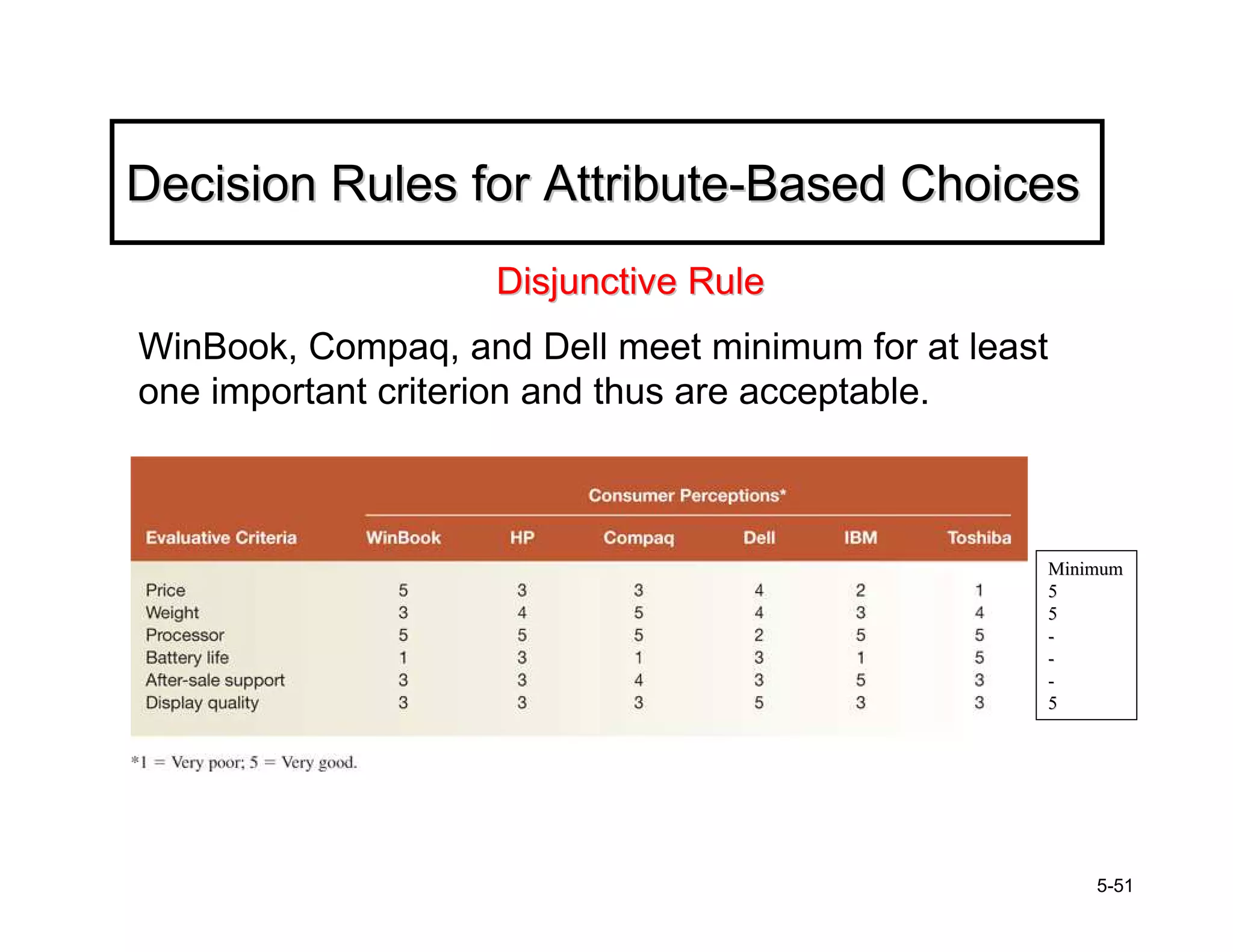 Decision Rules for Attribute-Based Choices

Disjunctive Rule

WinBook, Compaq, and Dell meet minimum for at least one important criterion and thus are acceptable.

Consumer Perceptions*

| Evaluative Criteria | WinBook | HP | Compaq | Dell | IBM | Toshiba | Minimum |
|---|---|---|---|---|---|---|---|
| Price | 5 | 3 | 3 | 4 | 2 | 1 | 5 |
| Weight | 3 | 4 | 5 | 4 | 3 | 4 | 5 |
| Processor | 5 | 5 | 5 | 2 | 5 | 5 | - |
| Battery life | 1 | 3 | 1 | 3 | 1 | 5 | - |
| After-sale support | 3 | 3 | 4 | 3 | 5 | 3 | - |
| Display quality | 3 | 3 | 3 | 5 | 3 | 3 | 5 |

*1 = Very poor; 5 = Very good.

5-51